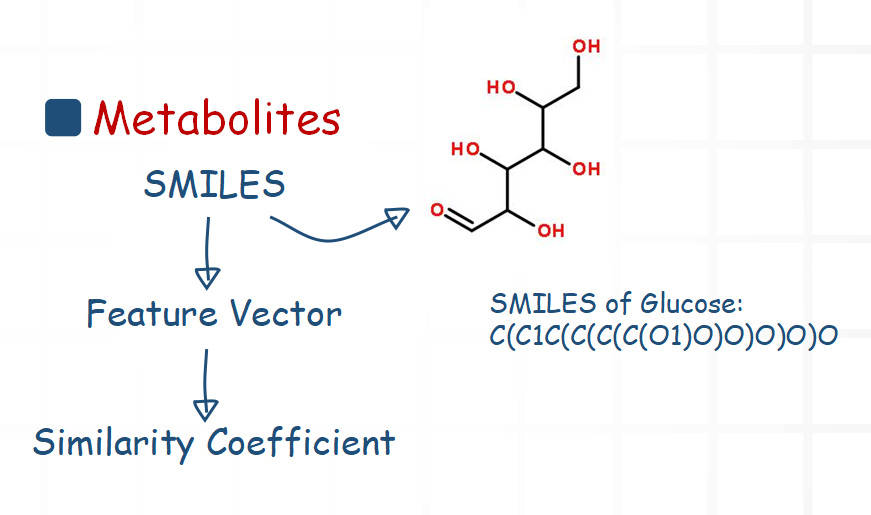 Metabolites

SMILES

Feature Vector

Similarity Coefficient

OH
HO
HO
OH
O
OH

SMILES of Glucose:
C(C1C(C(C(C(O1)O)O)O)O)O